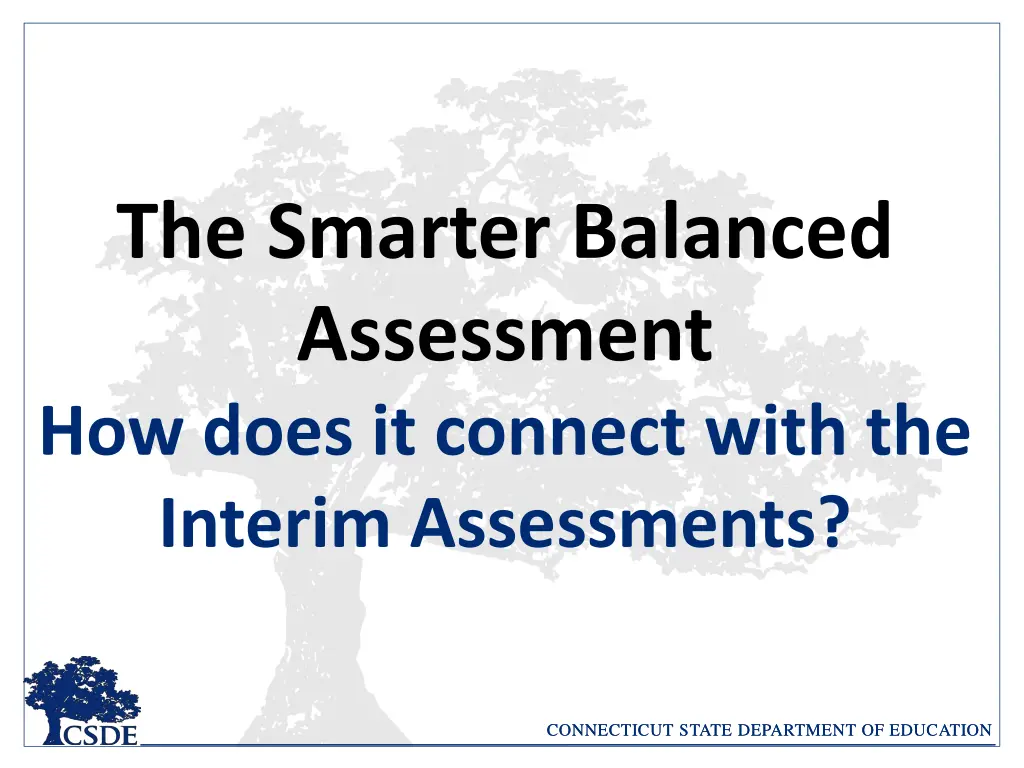 The Smarter Balanced Assessment
How does it connect with the Interim Assessments?

CSDE

CONNECTICUT STATE DEPARTMENT OF EDUCATION